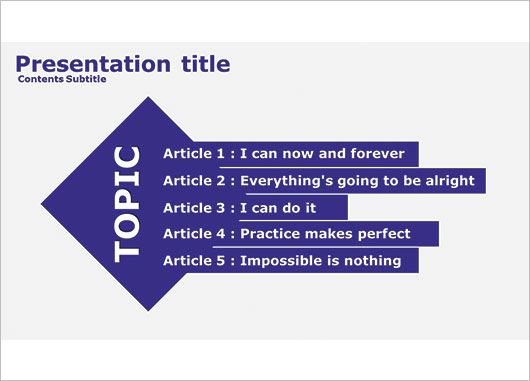 Presentation title
Contents Subtitle

TOPIC

Article 1 : I can now and forever
Article 2 : Everything's going to be alright
Article 3 : I can do it
Article 4 : Practice makes perfect
Article 5 : Impossible is nothing